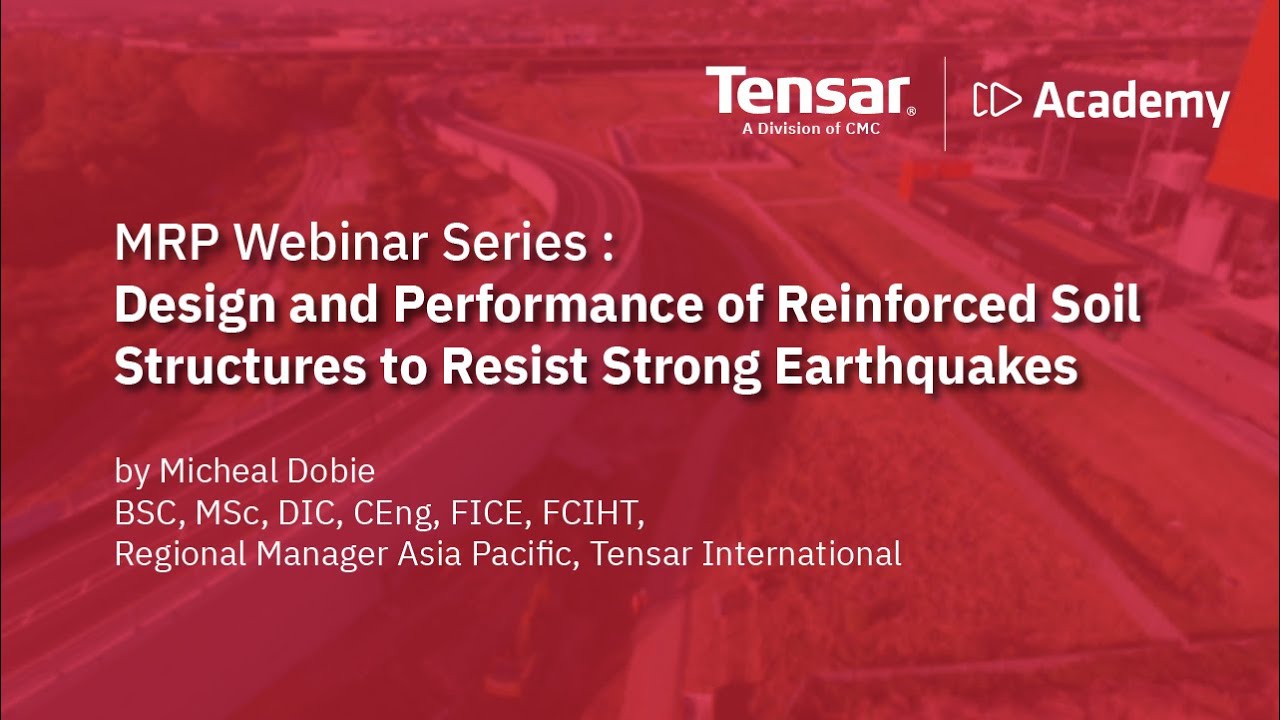 Tensar®
A Division of CMC

Academy

MRP Webinar Series :
Design and Performance of Reinforced Soil Structures to Resist Strong Earthquakes

by Micheal Dobie
BSC, MSc, DIC, CEng, FICE, FCIHT,
Regional Manager Asia Pacific, Tensar International